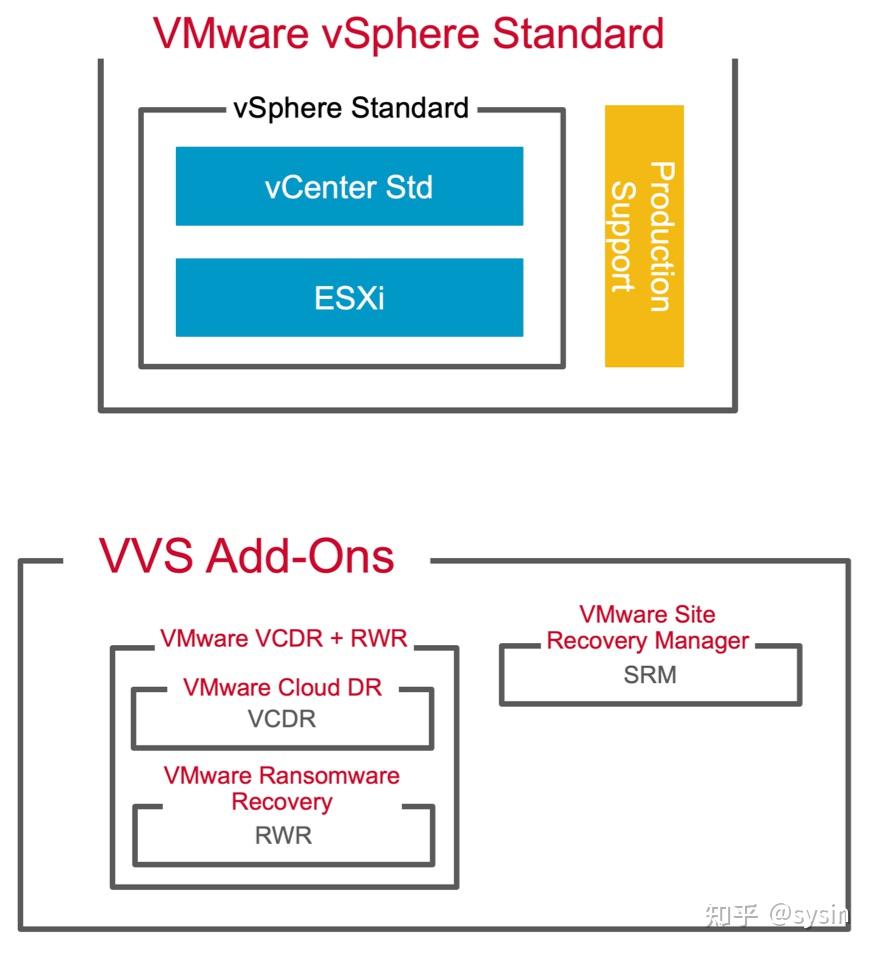 VMware vSphere Standard

vSphere Standard

vCenter Std

ESXi

Production Support

VVS Add-Ons

VMware VCDR + RWR

VMware Cloud DR

VCDR

VMware Ransomware Recovery

RWR

VMware Site Recovery Manager

SRM

知乎 @sysin